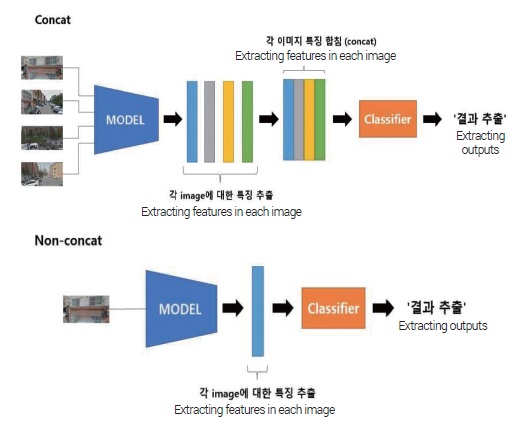 Concat

각 이미지 특징 합침 (concat)
Extracting features in each image

MODEL

Classifier

'결과 추출'
Extracting outputs

각 image에 대한 특징 추출
Extracting features in each image

Non-concat

MODEL

Classifier

'결과 추출'
Extracting outputs

각 image에 대한 특징 추출
Extracting features in each image